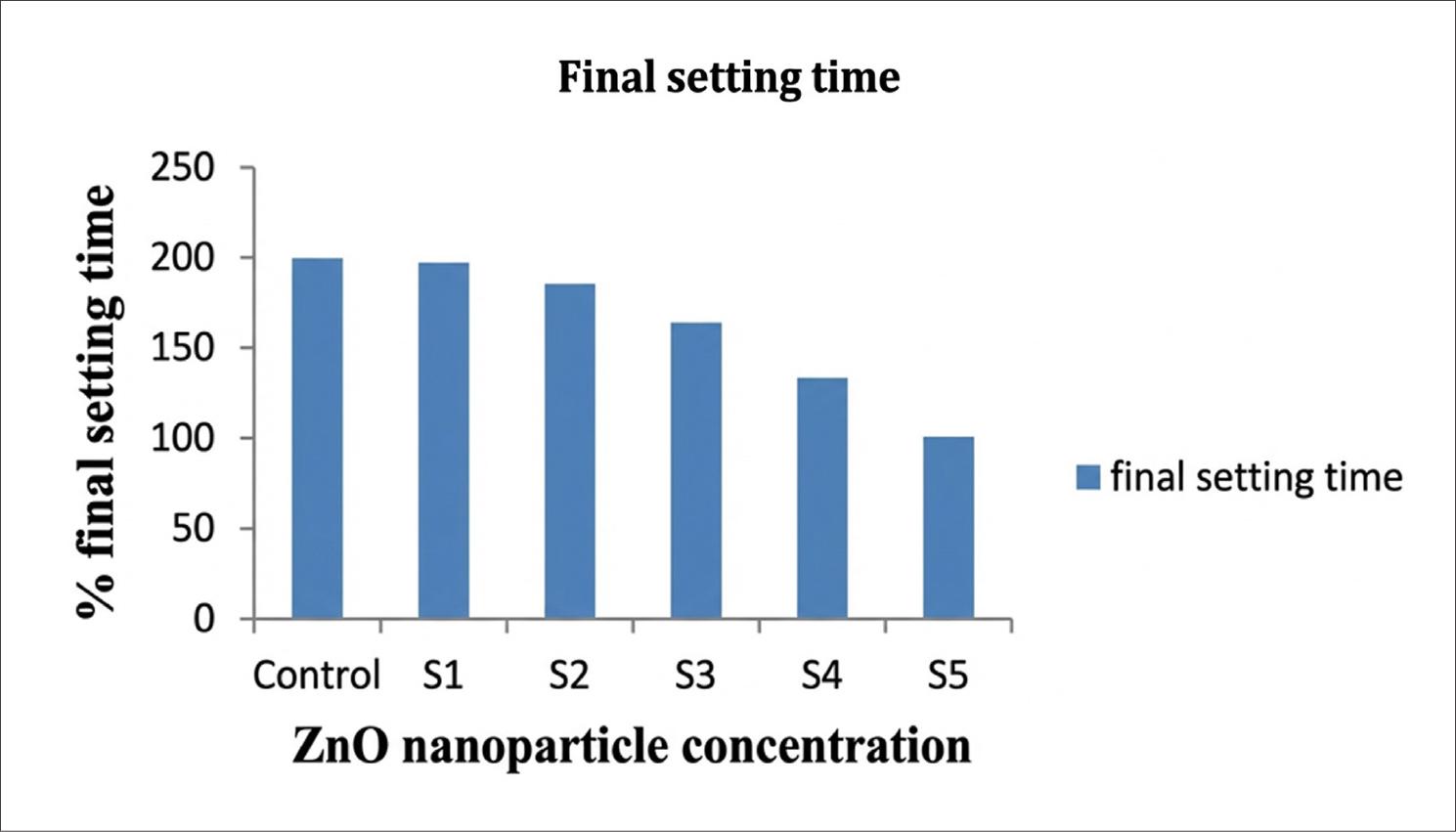 Final setting time

% final setting time

250
200
150
100
50
0

Control S1 S2 S3 S4 S5

ZnO nanoparticle concentration

final setting time